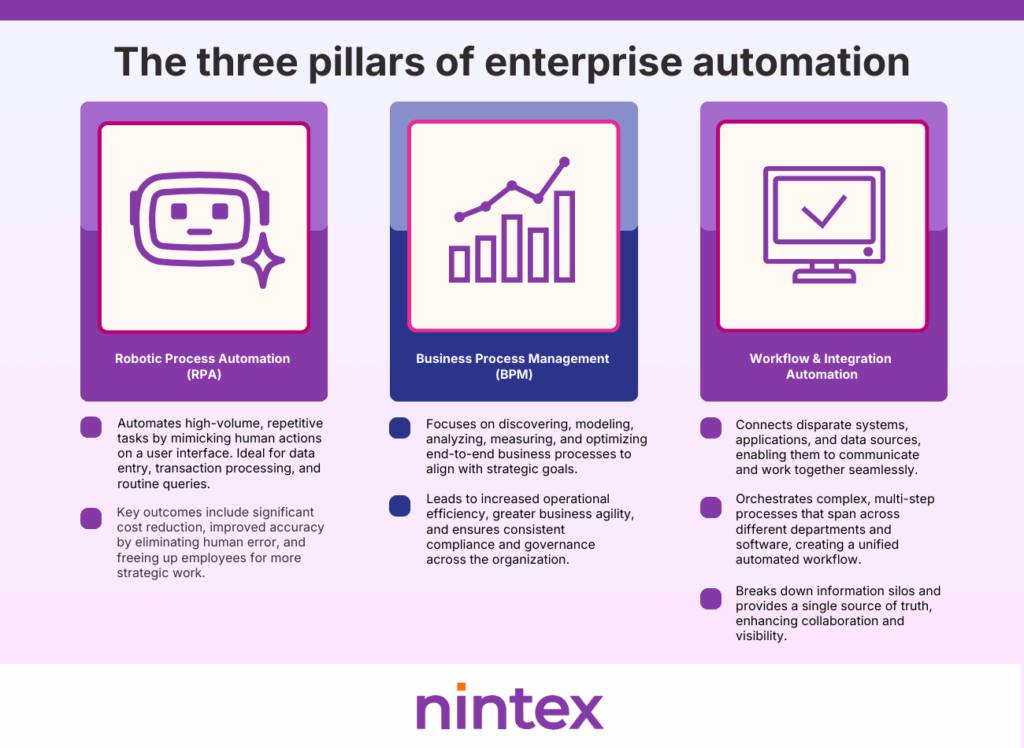 The three pillars of enterprise automation

Robotic Process Automation (RPA)

Automates high-volume, repetitive tasks by mimicking human actions on a user interface. Ideal for data entry, transaction processing, and routine queries.

Key outcomes include significant cost reduction, improved accuracy by eliminating human error, and freeing up employees for more strategic work.

Business Process Management (BPM)

Focuses on discovering, modeling, analyzing, measuring, and optimizing end-to-end business processes to align with strategic goals.

Leads to increased operational efficiency, greater business agility, and ensures consistent compliance and governance across the organization.

Workflow & Integration Automation

Connects disparate systems, applications, and data sources, enabling them to communicate and work together seamlessly.

Orchestrates complex, multi-step processes that span across different departments and software, creating a unified automated workflow.

Breaks down information silos and provides a single source of truth, enhancing collaboration and visibility.

nintex